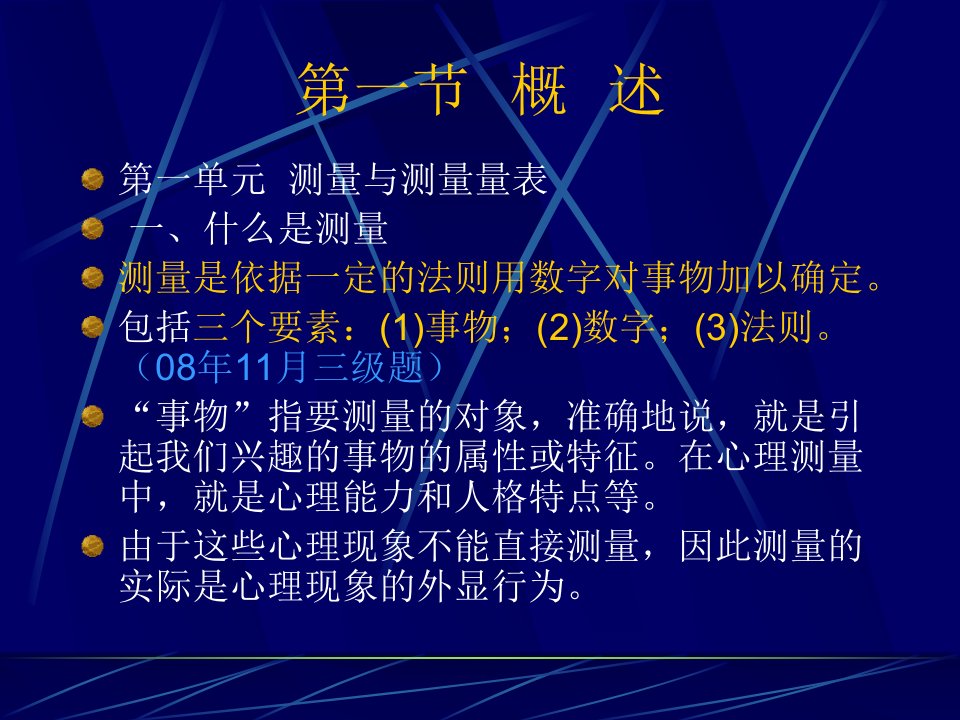 第一节 概 述

第一单元 测量与测量量表

一、什么是测量

测量是依据一定的法则用数字对事物加以确定。

包括三个要素：(1)事物；(2)数字；(3)法则。（08年11月三级题）

“事物”指要测量的对象，准确地说，就是引起我们兴趣的事物的属性或特征。在心理测量中，就是心理能力和人格特点等。

由于这些心理现象不能直接测量，因此测量的实际是心理现象的外显行为。